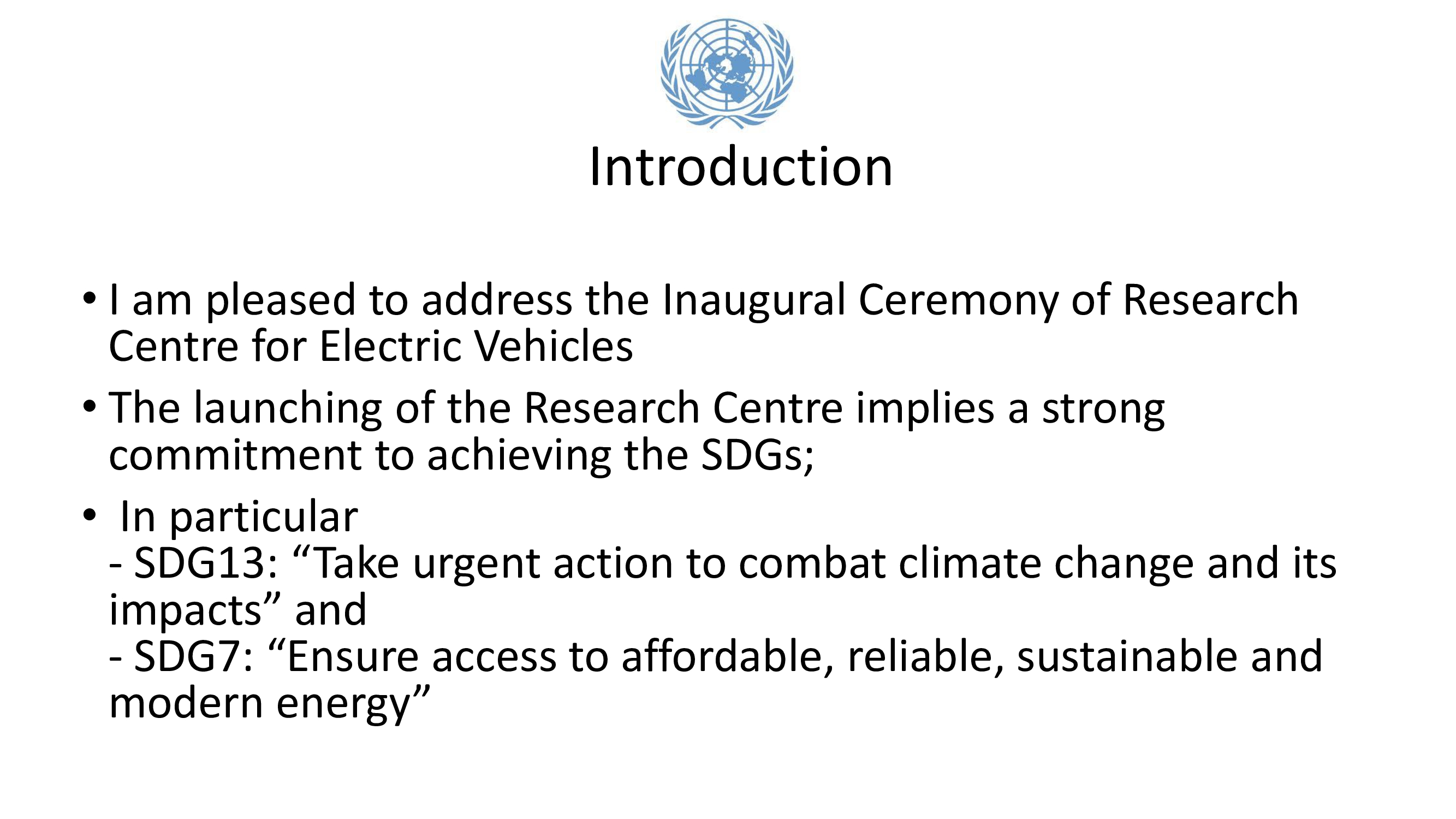 Introduction

• I am pleased to address the Inaugural Ceremony of Research Centre for Electric Vehicles

• The launching of the Research Centre implies a strong commitment to achieving the SDGs;

• In particular
- SDG13: “Take urgent action to combat climate change and its impacts” and
- SDG7: “Ensure access to affordable, reliable, sustainable and modern energy”